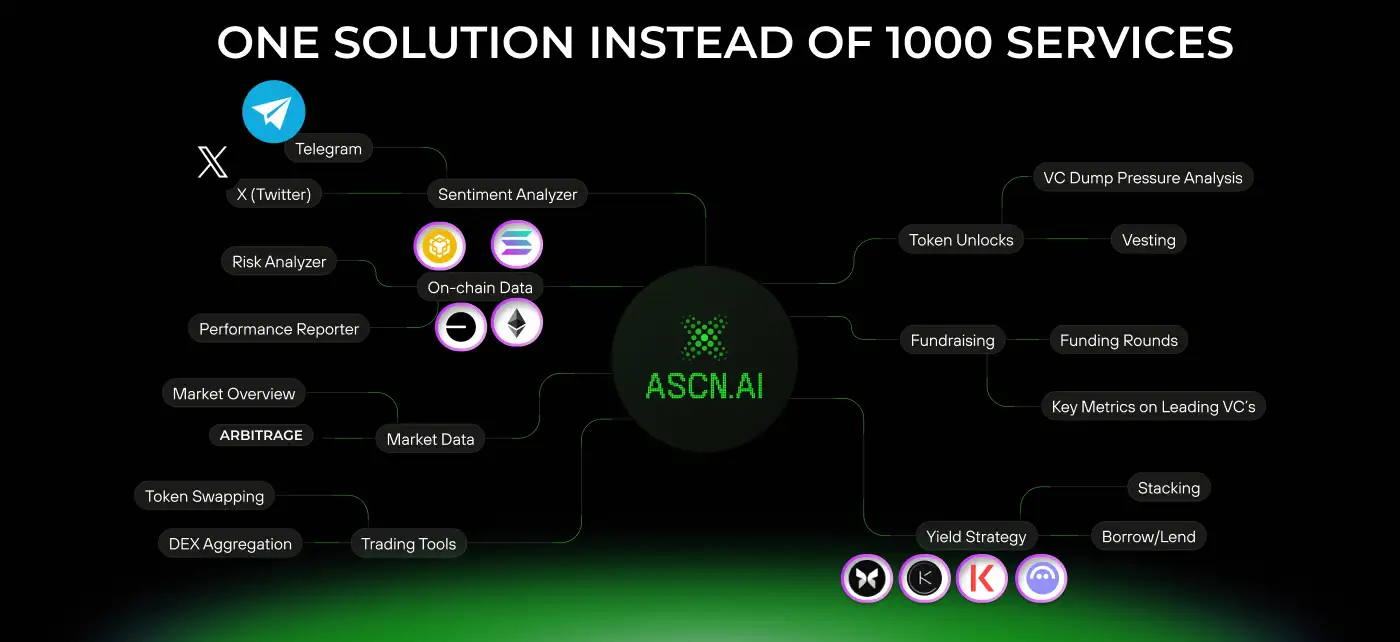 ONE SOLUTION INSTEAD OF 1000 SERVICES

Telegram
X (Twitter)
Sentiment Analyzer
Risk Analyzer
On-chain Data
Performance Reporter
Market Overview
ARBITRAGE
Market Data
Token Swapping
DEX Aggregation
Trading Tools

ASCN.AI

VC Dump Pressure Analysis
Token Unlocks
Vesting
Fundraising
Funding Rounds
Key Metrics on Leading VC's
Stacking
Yield Strategy
Borrow/Lend